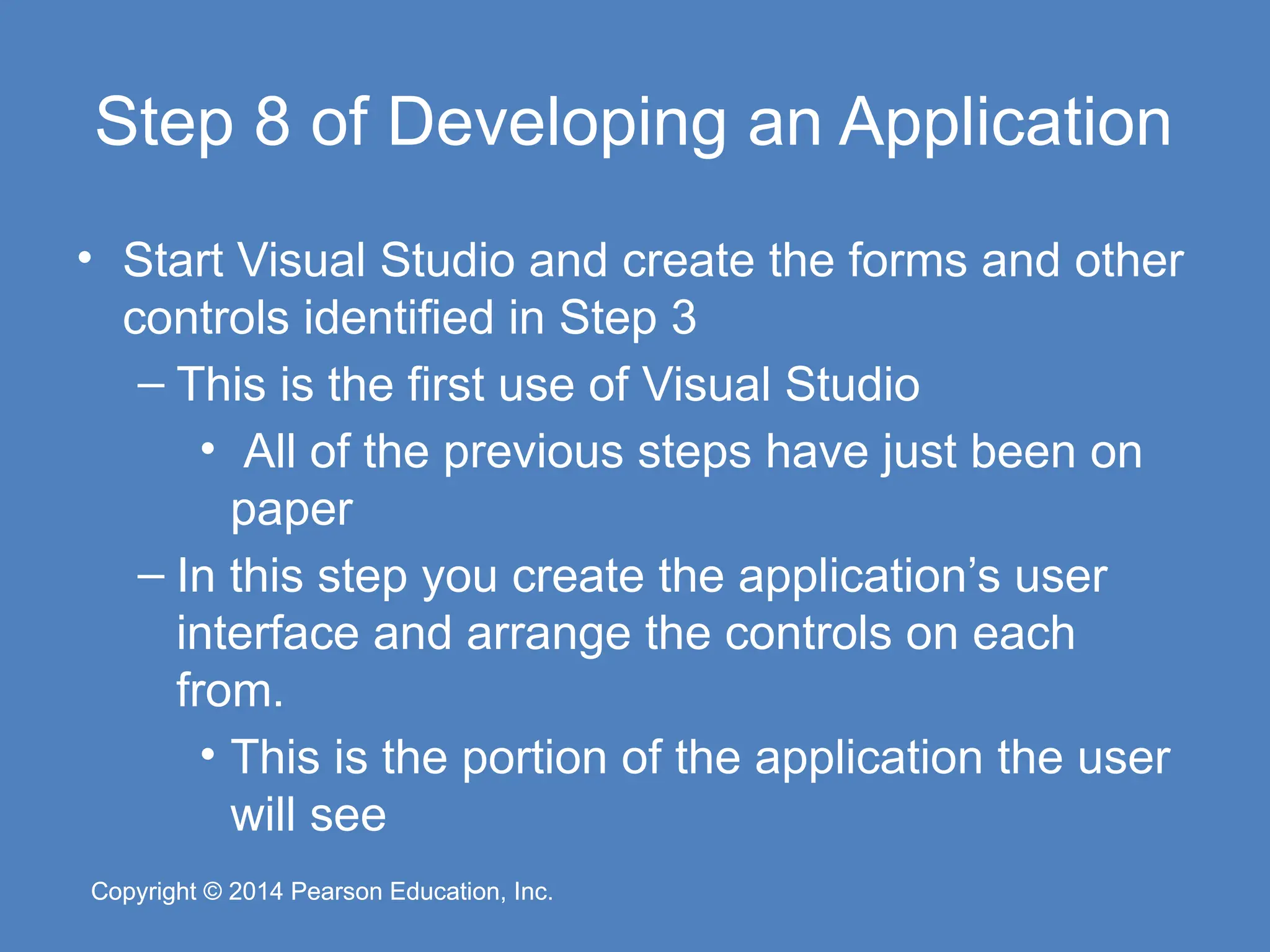 Step 8 of Developing an Application

• Start Visual Studio and create the forms and other controls identified in Step 3
– This is the first use of Visual Studio
• All of the previous steps have just been on paper
– In this step you create the application’s user interface and arrange the controls on each from.
• This is the portion of the application the user will see

Copyright © 2014 Pearson Education, Inc.